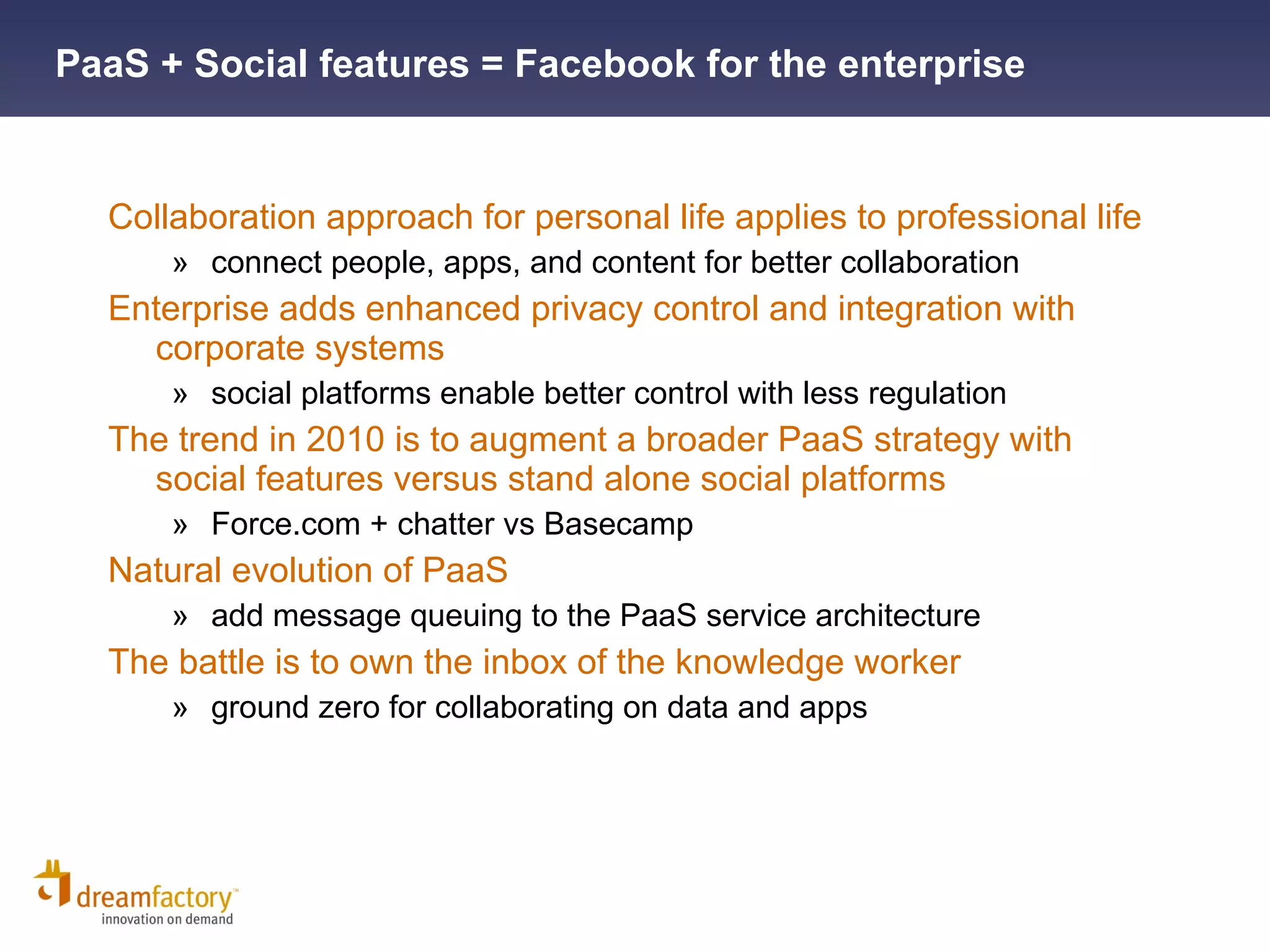 PaaS + Social features = Facebook for the enterprise

Collaboration approach for personal life applies to professional life

» connect people, apps, and content for better collaboration

Enterprise adds enhanced privacy control and integration with corporate systems

» social platforms enable better control with less regulation

The trend in 2010 is to augment a broader PaaS strategy with social features versus stand alone social platforms

» Force.com + chatter vs Basecamp

Natural evolution of PaaS

» add message queuing to the PaaS service architecture

The battle is to own the inbox of the knowledge worker

» ground zero for collaborating on data and apps

dreamfactory™
innovation on demand